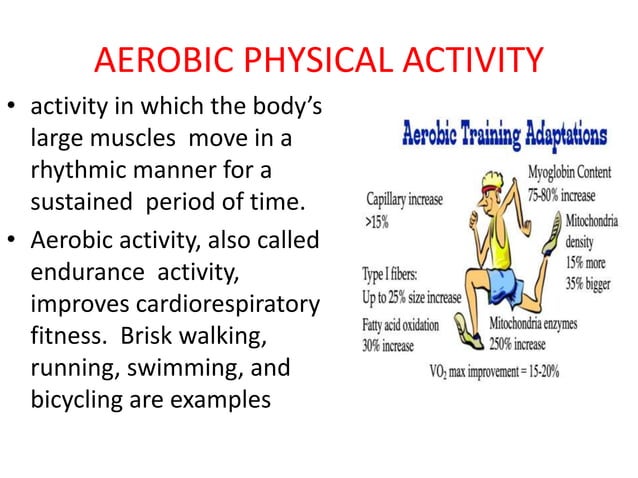 AEROBIC PHYSICAL ACTIVITY

• activity in which the body's large muscles move in a rhythmic manner for a sustained period of time.

• Aerobic activity, also called endurance activity, improves cardiorespiratory fitness. Brisk walking, running, swimming, and bicycling are examples

Aerobic Training Adaptations

Capillary increase >15%

Myoglobin Content 75-80% increase

Mitochondria density 15% more 35% bigger

Type I fibers: Up to 25% size increase

Fatty acid oxidation 30% increase

Mitochondria enzymes 250% increase

$VO_2$ max improvement = 15-20%